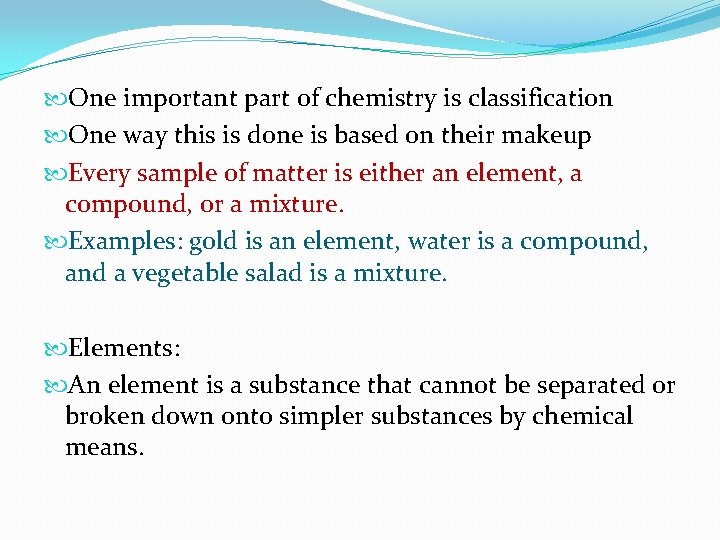 One important part of chemistry is classification

One way this is done is based on their makeup

Every sample of matter is either an element, a compound, or a mixture.

Examples: gold is an element, water is a compound, and a vegetable salad is a mixture.

Elements:

An element is a substance that cannot be separated or broken down onto simpler substances by chemical means.